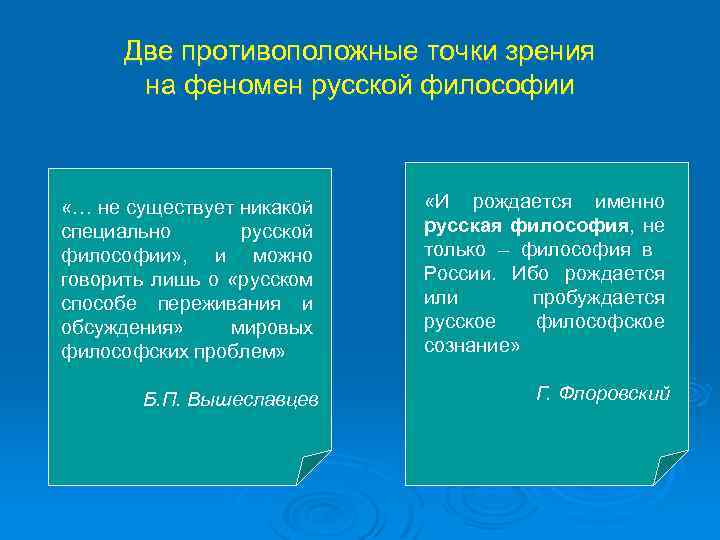 Две противоположные точки зрения на феномен русской философии

«… не существует никакой специально русской философии», и можно говорить лишь о «русском способе переживания и обсуждения» мировых философских проблем»

Б.П. Вышеславцев

«И рождается именно русская философия, не только – философия в России. Ибо рождается или пробуждается русское философское сознание»

Г. Флоровский